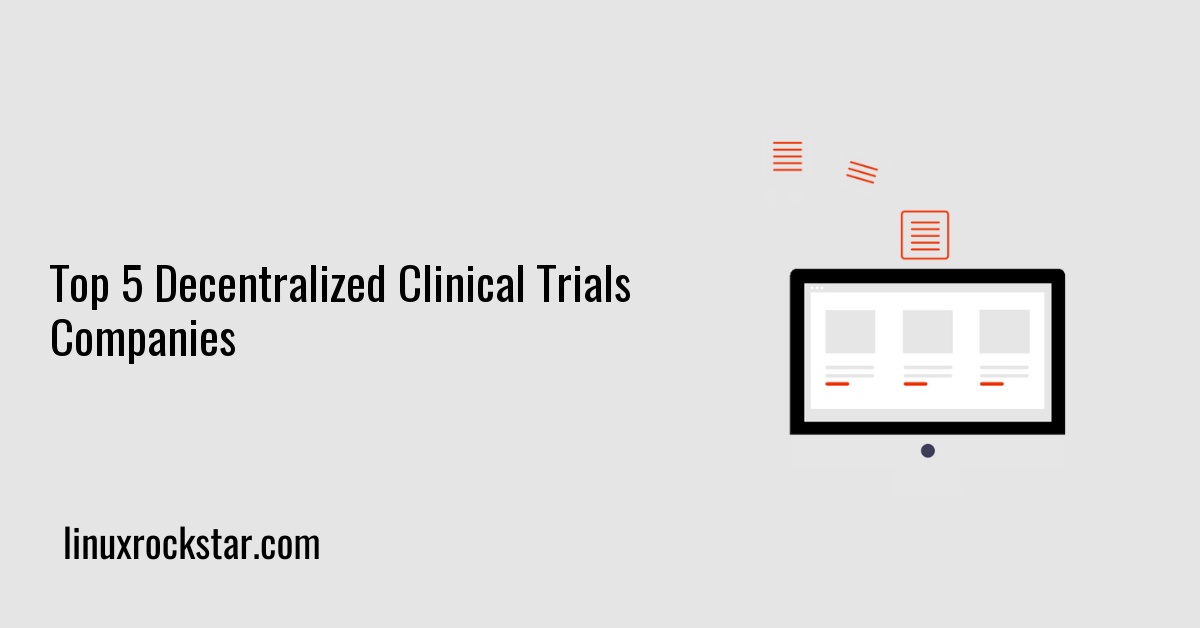 Top 5 Decentralized Clinical Trials Companies

linuxrockstar.com